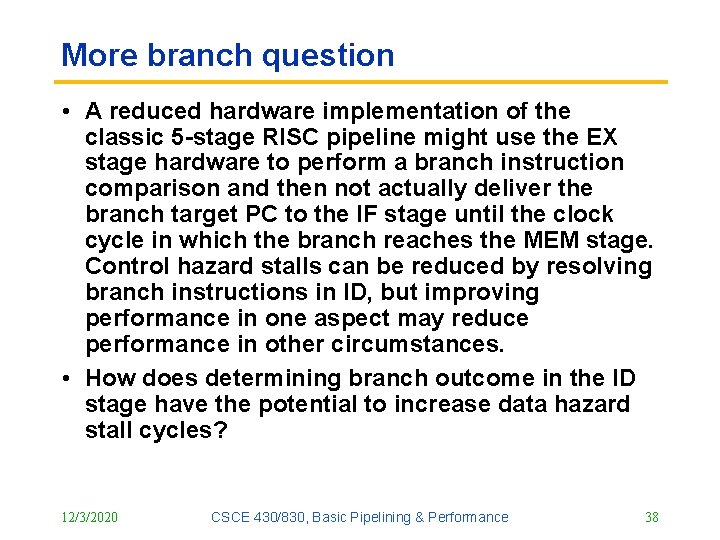 More branch question

• A reduced hardware implementation of the classic 5-stage RISC pipeline might use the EX stage hardware to perform a branch instruction comparison and then not actually deliver the branch target PC to the IF stage until the clock cycle in which the branch reaches the MEM stage. Control hazard stalls can be reduced by resolving branch instructions in ID, but improving performance in one aspect may reduce performance in other circumstances.

• How does determining branch outcome in the ID stage have the potential to increase data hazard stall cycles?

12/3/2020 CSCE 430/830, Basic Pipelining & Performance 38